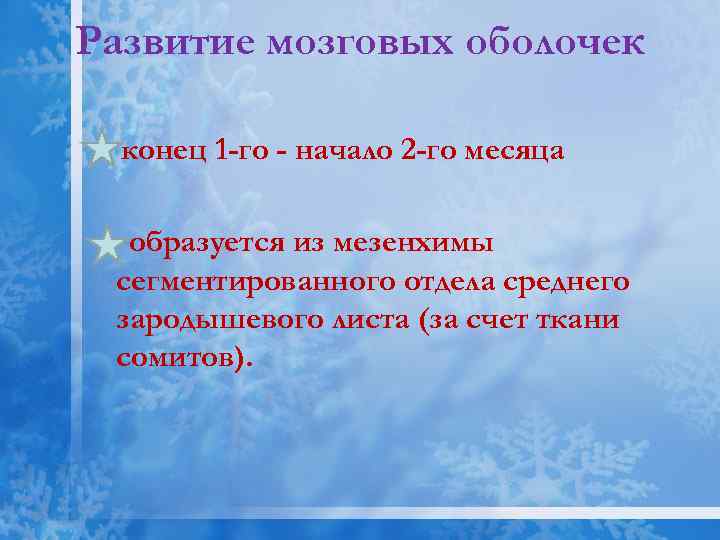 Развитие мозговых оболочек

конец 1-го - начало 2-го месяца

образуется из мезенхимы сегментированного отдела среднего зародышевого листа (за счет ткани сомитов).